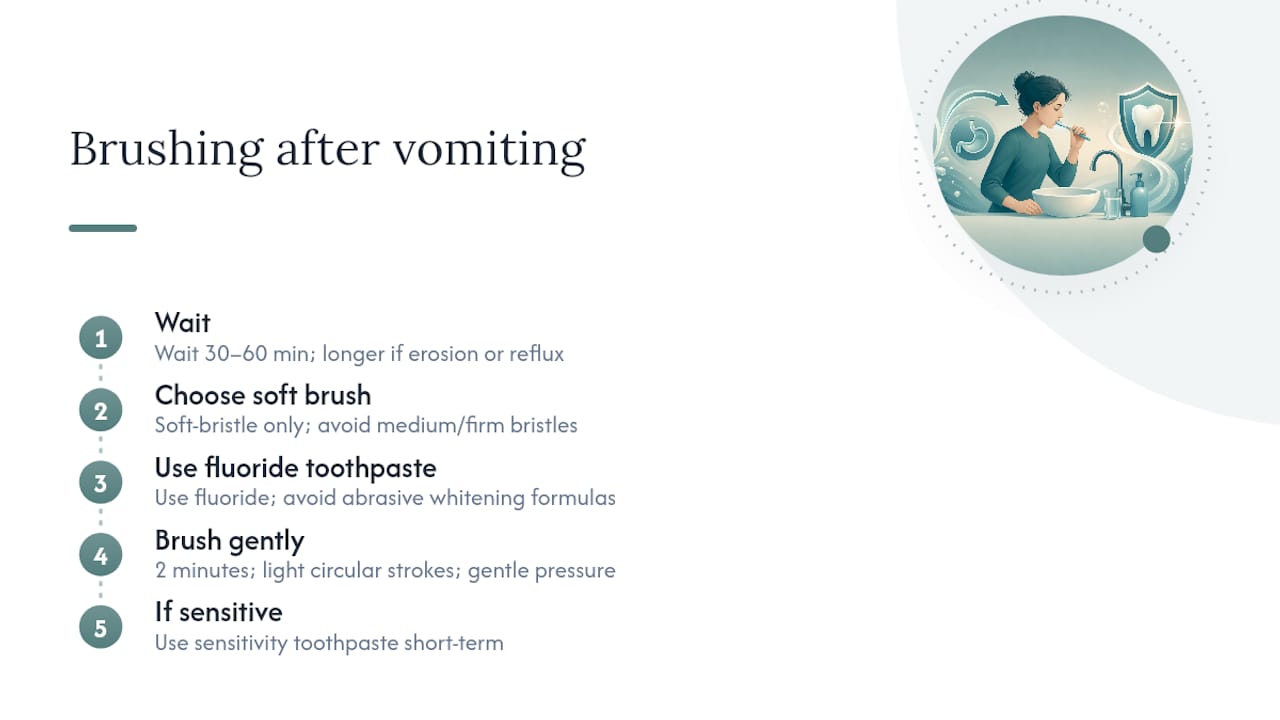 Brushing after vomiting

1
Wait
Wait 30–60 min; longer if erosion or reflux

2
Choose soft brush
Soft-bristle only; avoid medium/firm bristles

3
Use fluoride toothpaste
Use fluoride; avoid abrasive whitening formulas

4
Brush gently
2 minutes; light circular strokes; gentle pressure

5
If sensitive
Use sensitivity toothpaste short-term